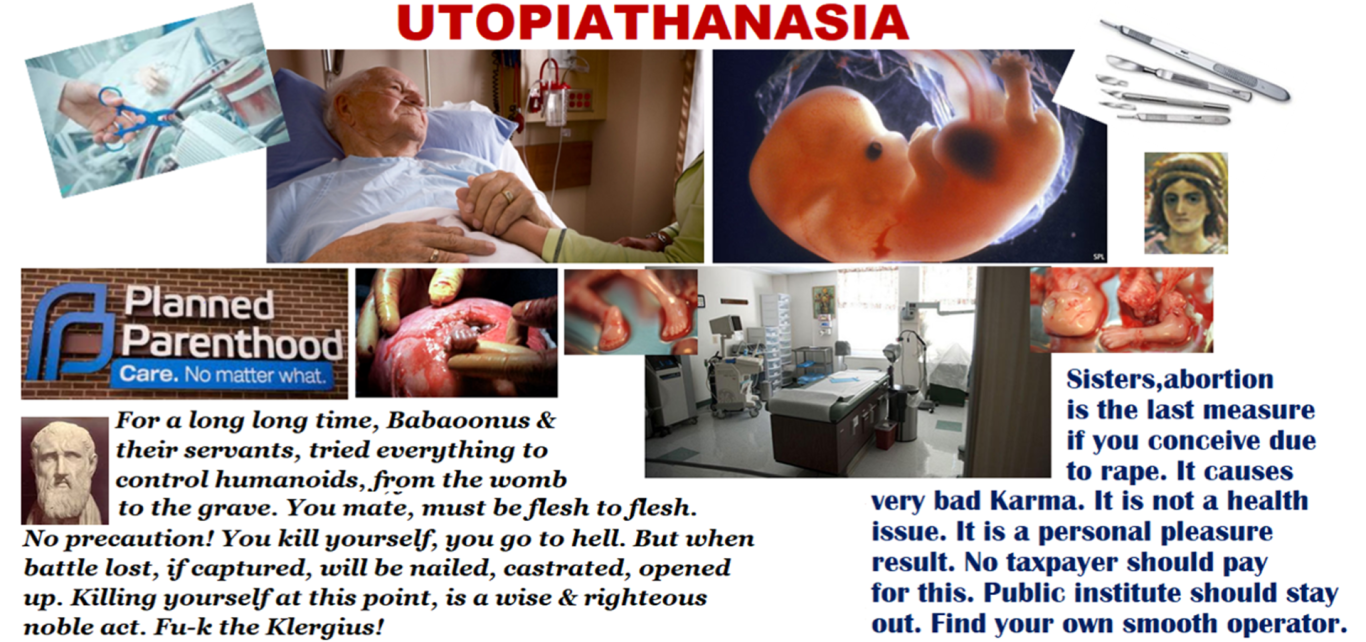 UTOPIATHANASIA

SPL

Planned Parenthood
Care. No matter what.

For a long long time, Babaoonus & their servants, tried everything to control humanoids, from the womb to the grave. You mate, must be flesh to flesh. No precaution! You kill yourself, you go to hell. But when battle lost, if captured, will be nailed, castrated, opened up. Killing yourself at this point, is a wise & righteous noble act. Fu-k the Klergius!

Sisters,abortion is the last measure if you conceive due to rape. It causes very bad Karma. It is not a health issue. It is a personal pleasure result. No taxpayer should pay for this. Public institute should stay out. Find your own smooth operator.